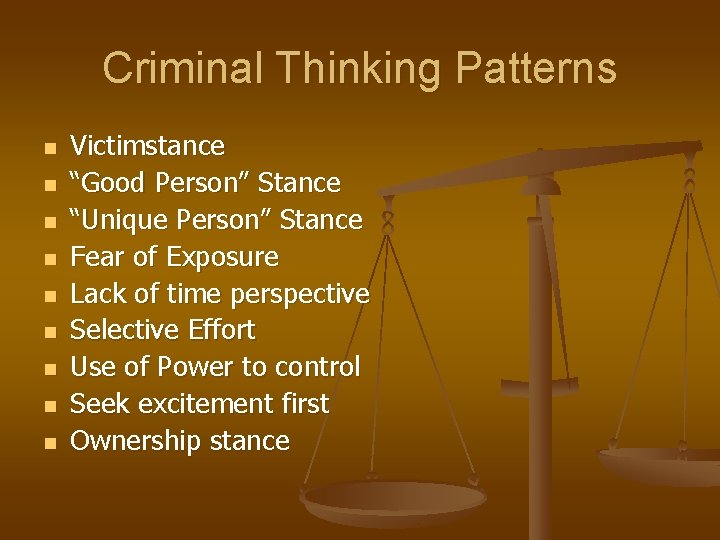 Criminal Thinking Patterns

- Victimstance
- “Good Person” Stance
- “Unique Person” Stance
- Fear of Exposure
- Lack of time perspective
- Selective Effort
- Use of Power to control
- Seek excitement first
- Ownership stance